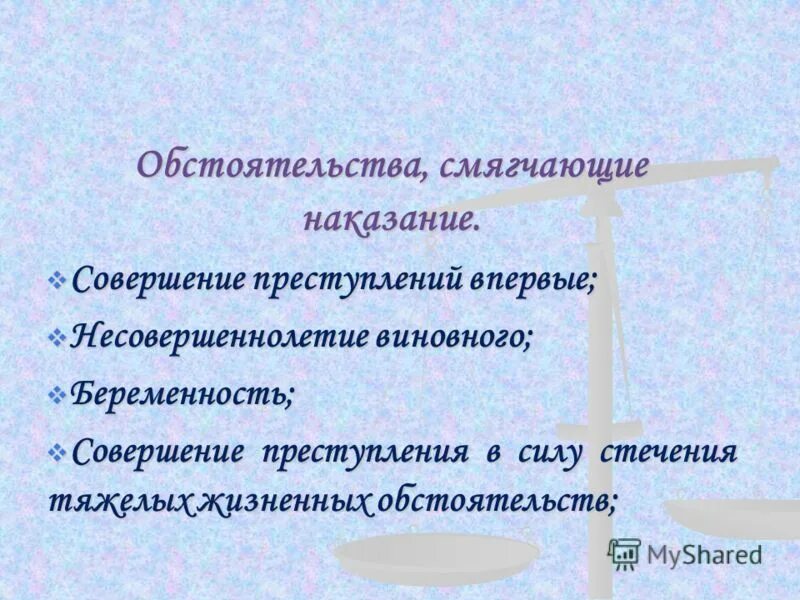 Обстоятельства, смягчающие наказание.

❖ Совершение преступлений впервые;

❖ Несовершеннолетие виновного;

❖ Беременность;

❖ Совершение преступления в силу стечения тяжелых жизненных обстоятельств;

MyShared